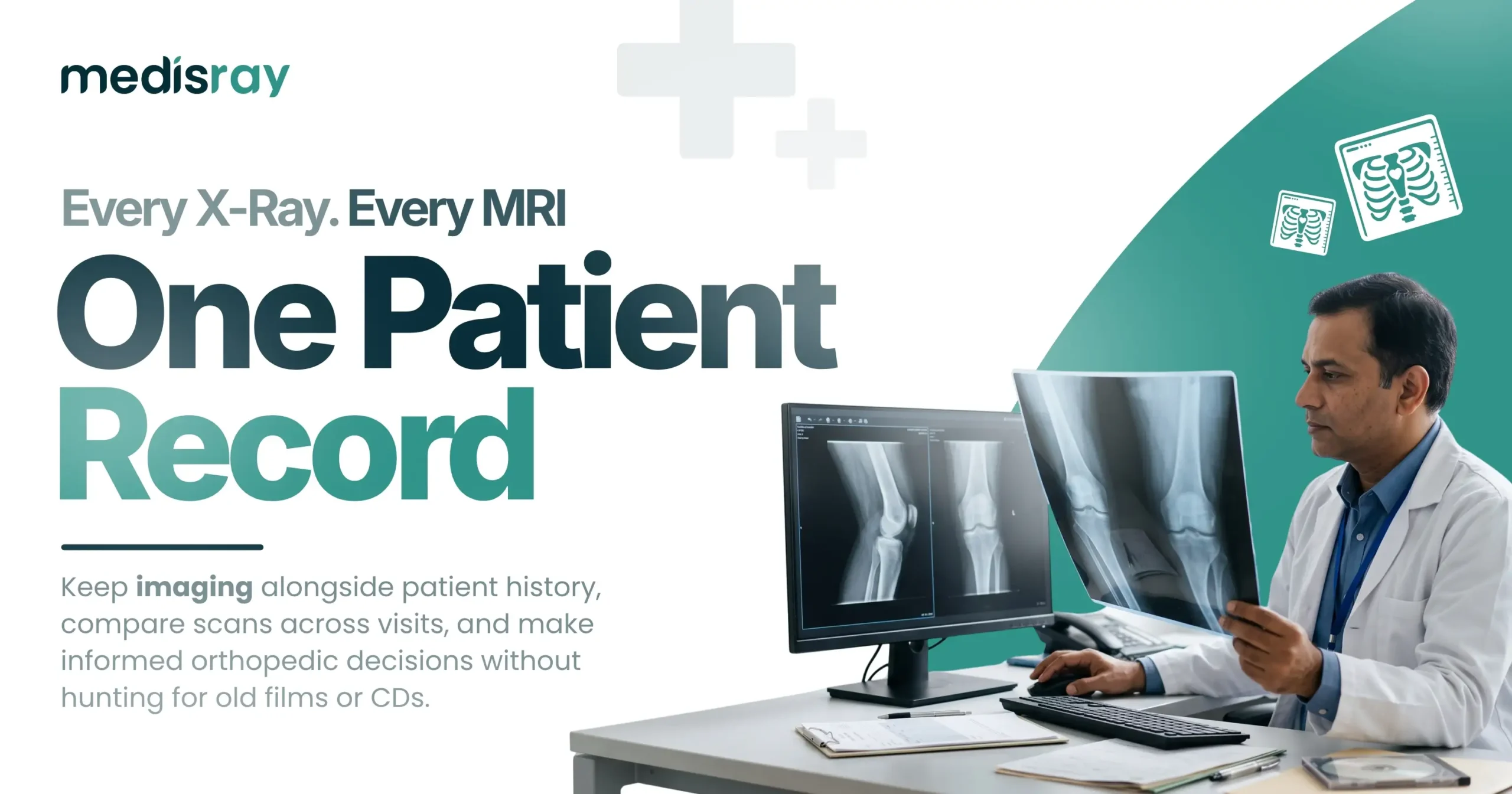 medisray

Every X-Ray. Every MRI

One Patient Record

Keep imaging alongside patient history, compare scans across visits, and make informed orthopedic decisions without hunting for old films or CDs.